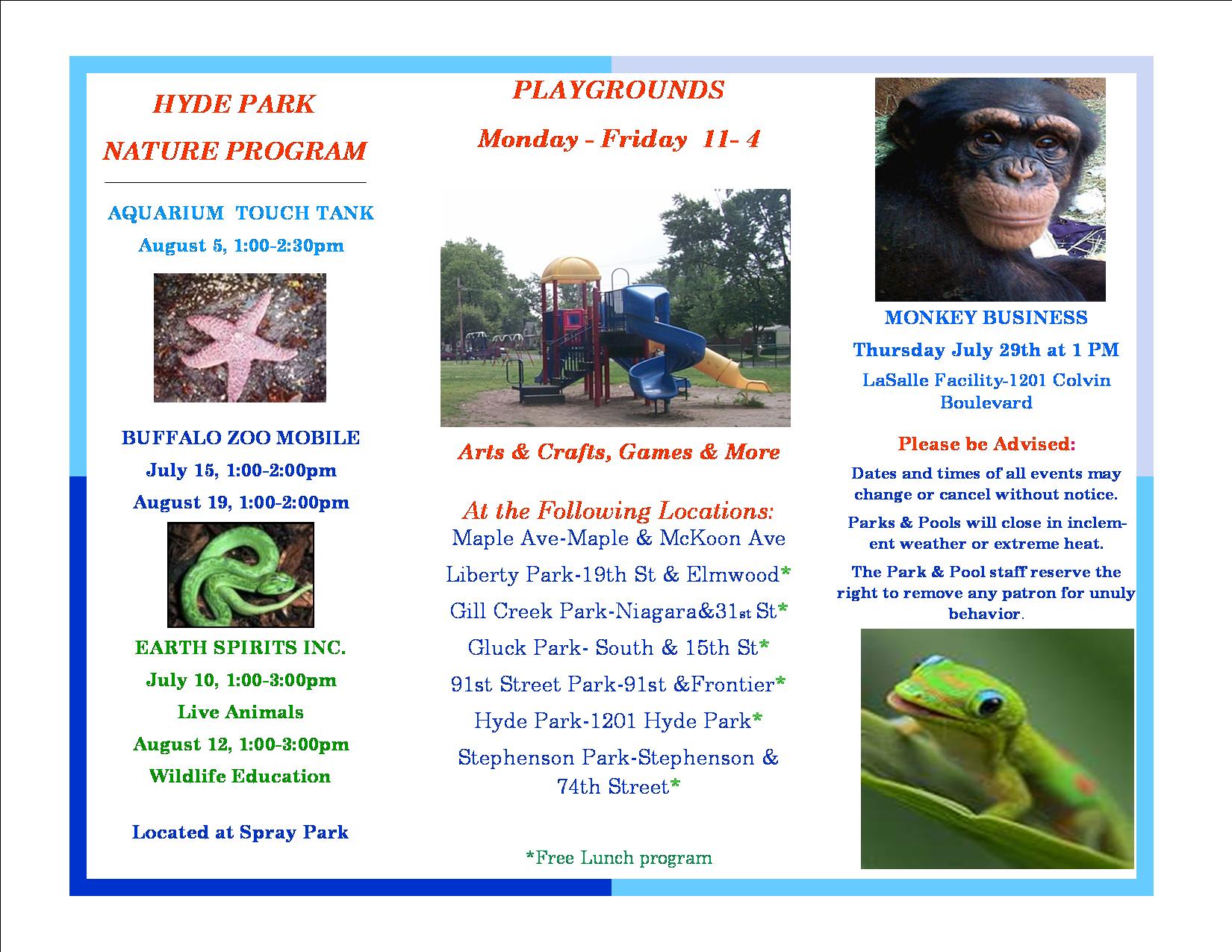 HYDE PARK

NATURE PROGRAM

AQUARIUM TOUCH TANK

August 5, 1:00-2:30pm

BUFFALO ZOO MOBILE

July 15, 1:00-2:00pm

August 19, 1:00-2:00pm

EARTH SPIRITS INC.

July 10, 1:00-3:00pm

Live Animals

August 12, 1:00-3:00pm

Wildlife Education

Located at Spray Park

PLAYGROUNDS

Monday - Friday 11- 4

Arts & Crafts, Games & More

At the Following Locations:

Maple Ave-Maple & McKoon Ave

Liberty Park-19th St & Elmwood*

Gill Creek Park-Niagara&31st St*

Gluck Park- South & 15th St*

91st Street Park-91st &Frontier*

Hyde Park-1201 Hyde Park*

Stephenson Park-Stephenson & 74th Street*

*Free Lunch program

MONKEY BUSINESS

Thursday July 29th at 1 PM

LaSalle Facility-1201 Colvin Boulevard

Please be Advised:

Dates and times of all events may change or cancel without notice.

Parks & Pools will close in inclement weather or extreme heat.

The Park & Pool staff reserve the right to remove any patron for unuly behavior.